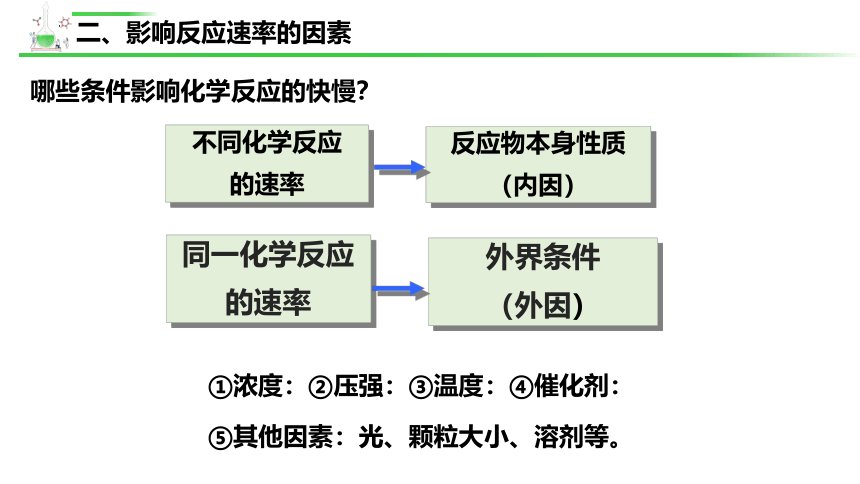 二、影响反应速率的因素

哪些条件影响化学反应的快慢?

不同化学反应的速率

反应物本身性质（内因）

同一化学反应的速率

外界条件（外因）

①浓度：②压强：③温度：④催化剂：

⑤其他因素：光、颗粒大小、溶剂等。